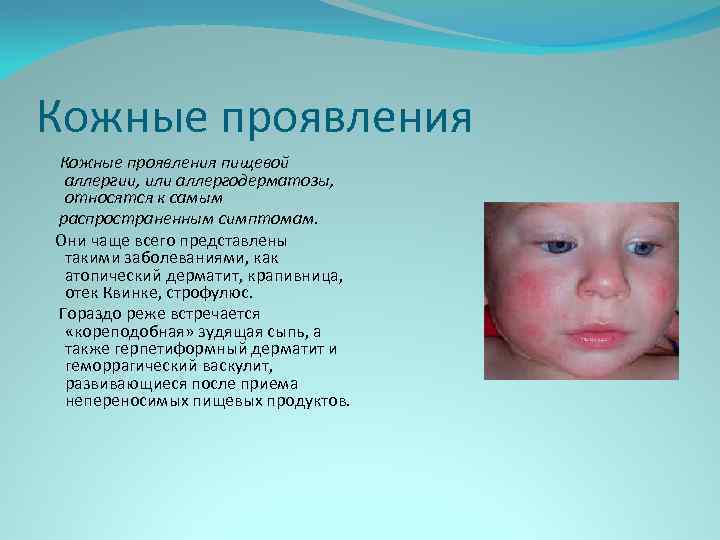 Кожные проявления

Кожные проявления пищевой аллергии, или аллергодерматозы, относятся к самым распространенным симптомам.

Они чаще всего представлены такими заболеваниями, как атопический дерматит, крапивница, отек Квинке, строфулюс.

Гораздо реже встречается «кореподобная» зудящая сыпь, а также герпетиформный дерматит и геморрагический васкулит, развивающиеся после приема непереносимых пищевых продуктов.